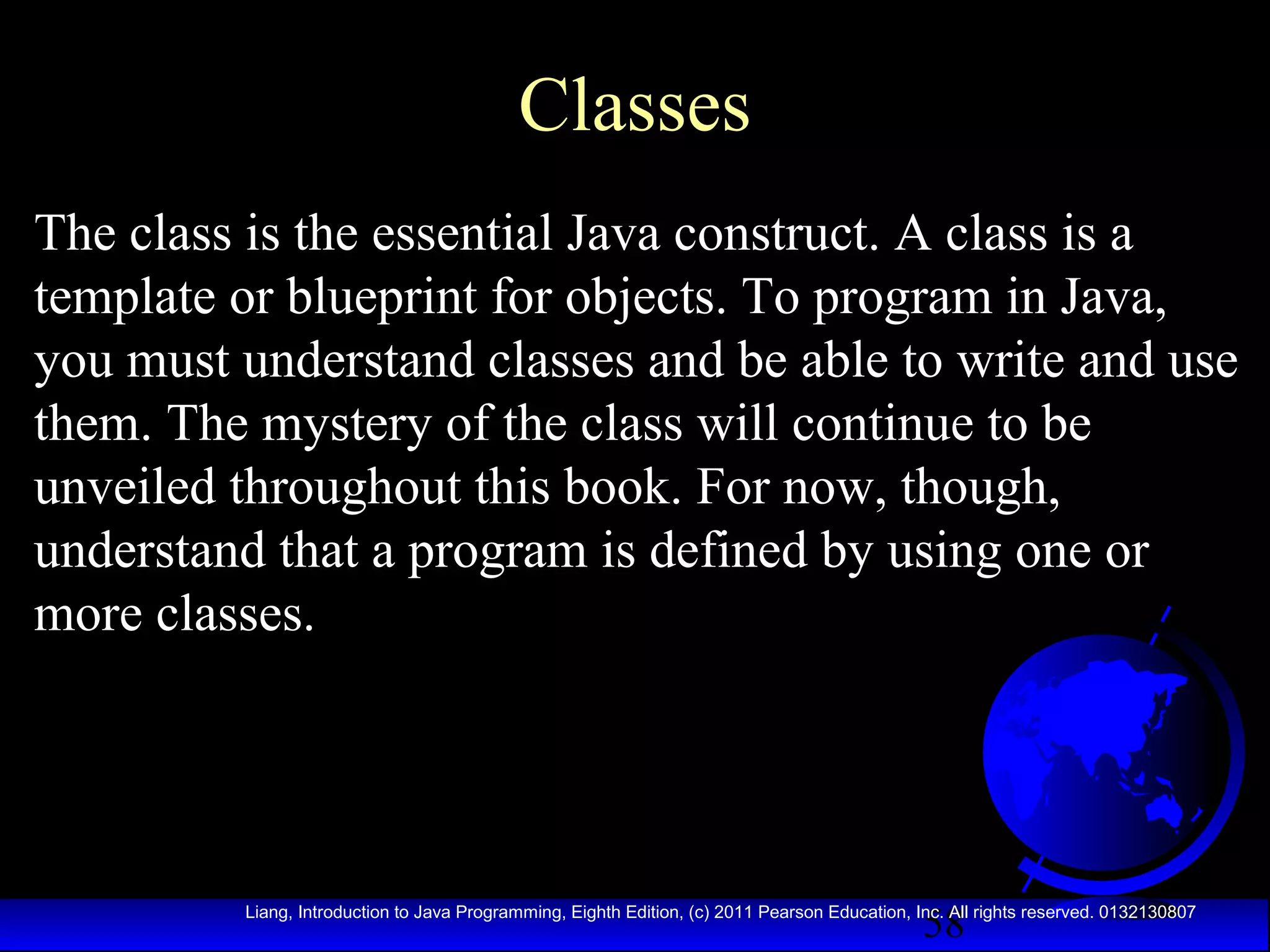 Classes

The class is the essential Java construct. A class is a template or blueprint for objects. To program in Java, you must understand classes and be able to write and use them. The mystery of the class will continue to be unveiled throughout this book. For now, though, understand that a program is defined by using one or more classes.

Liang, Introduction to Java Programming, Eighth Edition, (c) 2011 Pearson Education, Inc. All rights reserved. 0132130807

58